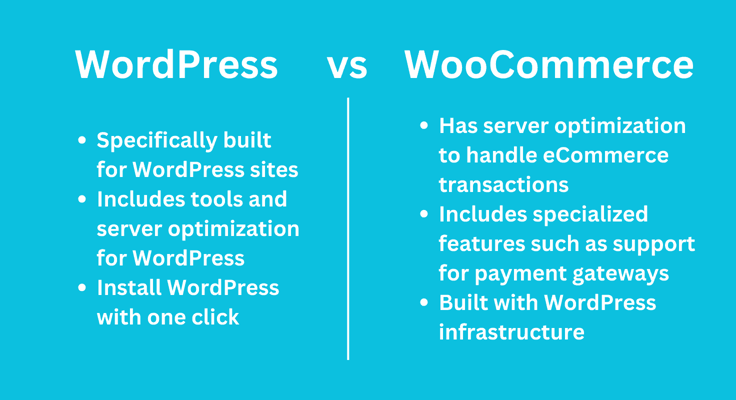 WordPress vs WooCommerce

- Specifically built for WordPress sites
- Includes tools and server optimization for WordPress
- Install WordPress with one click

- Has server optimization to handle eCommerce transactions
- Includes specialized features such as support for payment gateways
- Built with WordPress infrastructure